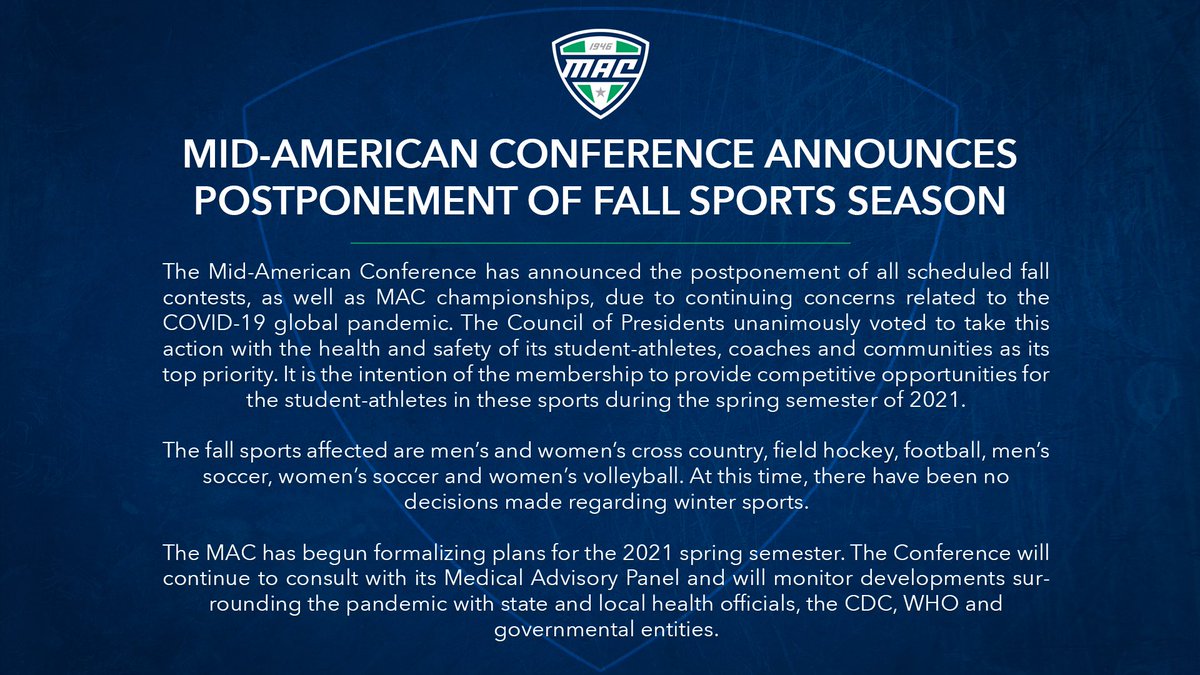 1946
MAC

MID-AMERICAN CONFERENCE ANNOUNCES POSTPONEMENT OF FALL SPORTS SEASON

The Mid-American Conference has announced the postponement of all scheduled fall contests, as well as MAC championships, due to continuing concerns related to the COVID-19 global pandemic. The Council of Presidents unanimously voted to take this action with the health and safety of its student-athletes, coaches and communities as its top priority. It is the intention of the membership to provide competitive opportunities for the student-athletes in these sports during the spring semester of 2021.

The fall sports affected are men's and women's cross country, field hockey, football, men's soccer, women's soccer and women's volleyball. At this time, there have been no decisions made regarding winter sports.

The MAC has begun formalizing plans for the 2021 spring semester. The Conference will continue to consult with its Medical Advisory Panel and will monitor developments surrounding the pandemic with state and local health officials, the CDC, WHO and governmental entities.